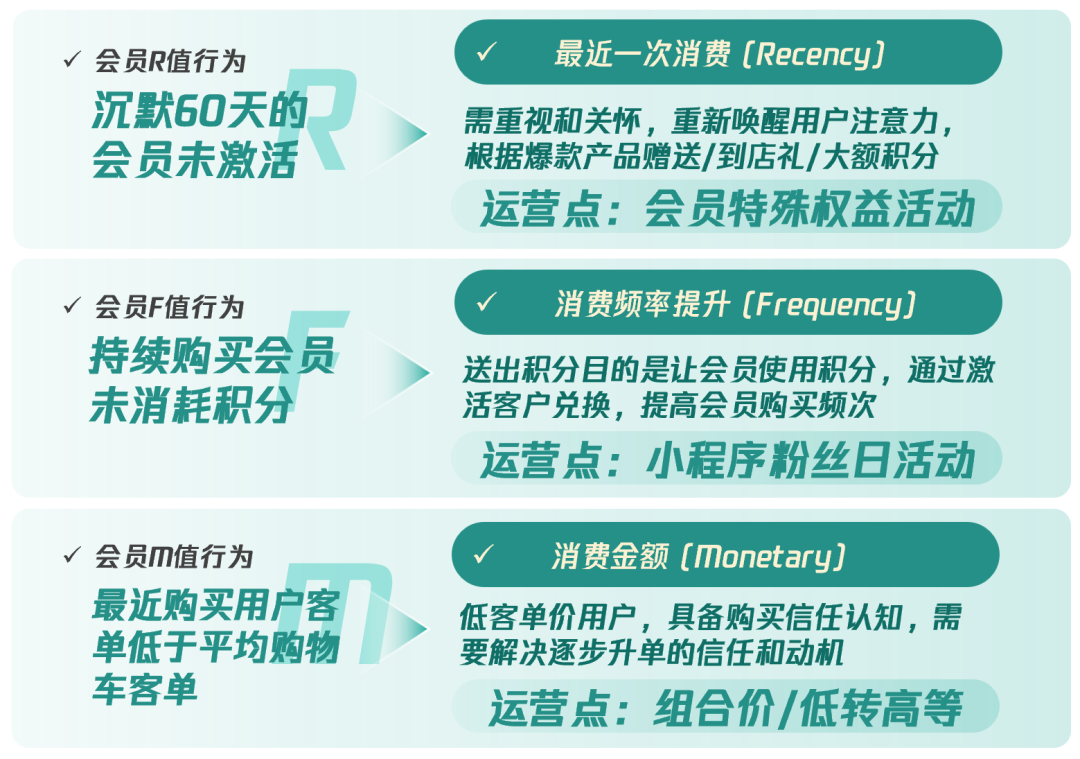 ✓ 会员R值行为

沉默60天的会员未激活

R

✓ 最近一次消费（Recency）

需重视和关怀，重新唤醒用户注意力，根据爆款产品赠送/到店礼/大额积分

运营点：会员特殊权益活动

✓ 会员F值行为

持续购买会员未消耗积分

F

✓ 消费频率提升（Frequency）

送出积分目的是让会员使用积分，通过激活客户兑换，提高会员购买频次

运营点：小程序粉丝日活动

✓ 会员M值行为

最近购买用户客单低于平均购物车客单

M

✓ 消费金额（Monetary）

低客单价用户，具备购买信任认知，需要解决逐步升单的信任和动机

运营点：组合价/低转高等